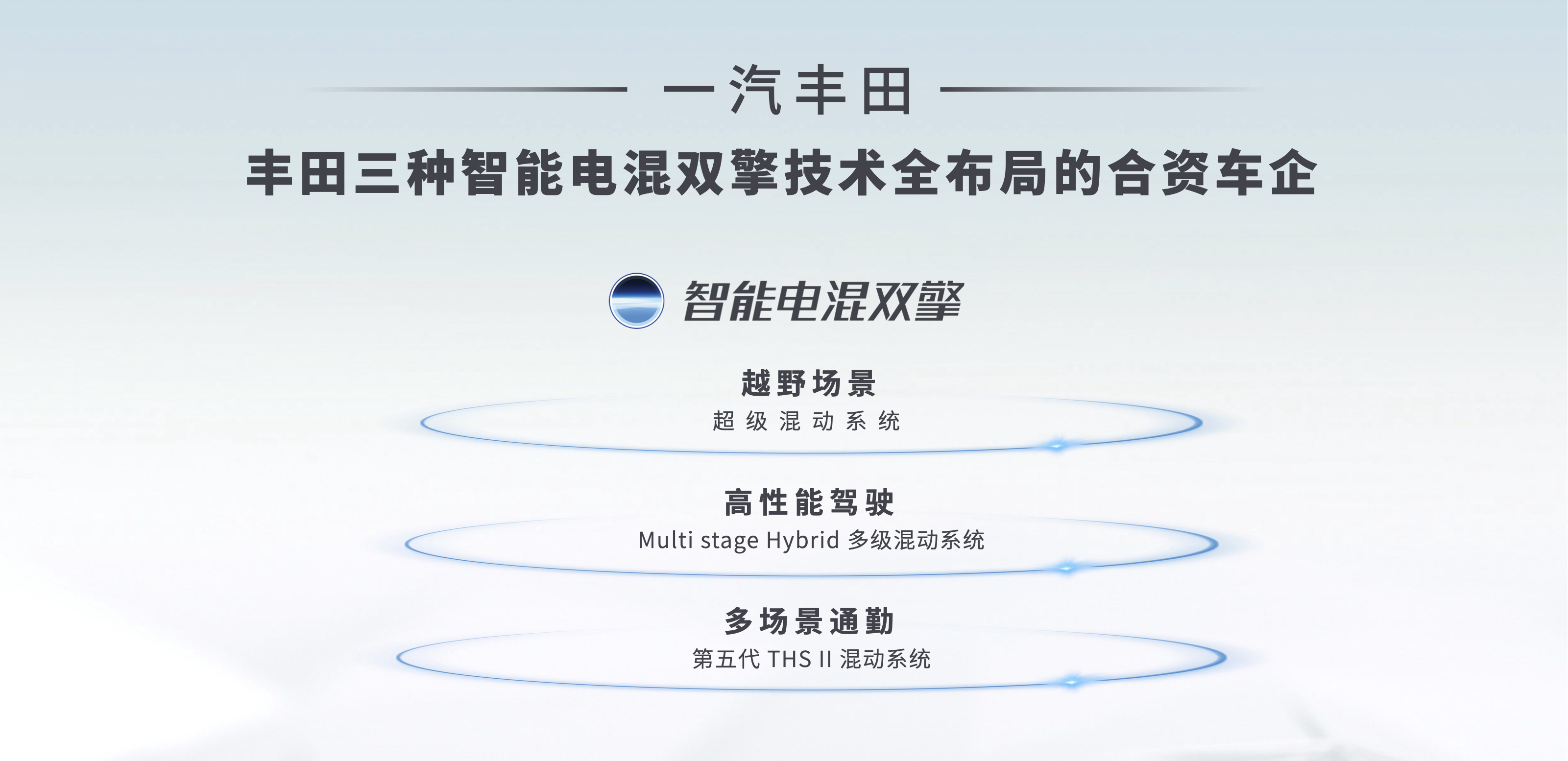 一汽丰田

丰田三种智能电混双擎技术全布局的合资车企

智能电混双擎

越野场景

超级混动系统

高性能驾驶

Multi stage Hybrid 多级混动系统

多场景通勤

第五代 THS II 混动系统